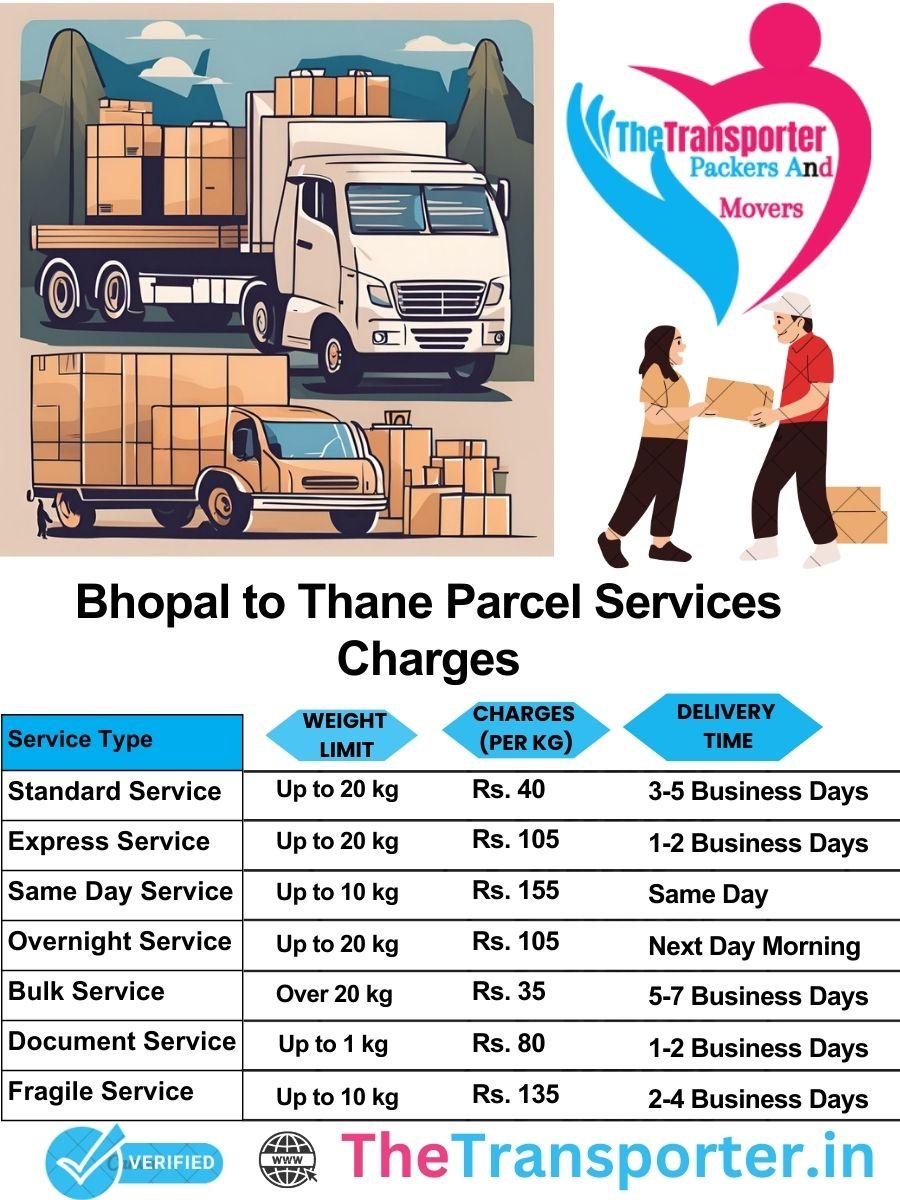 TheTransporter Packers And Movers

Bhopal to Thane Parcel Services Charges

| Service Type | WEIGHT LIMIT | CHARGES (PER KG) | DELIVERY TIME |
|---|---|---|---|
| Standard Service | Up to 20 kg | Rs. 40 | 3-5 Business Days |
| Express Service | Up to 20 kg | Rs. 105 | 1-2 Business Days |
| Same Day Service | Up to 10 kg | Rs. 155 | Same Day |
| Overnight Service | Up to 20 kg | Rs. 105 | Next Day Morning |
| Bulk Service | Over 20 kg | Rs. 35 | 5-7 Business Days |
| Document Service | Up to 1 kg | Rs. 80 | 1-2 Business Days |
| Fragile Service | Up to 10 kg | Rs. 135 | 2-4 Business Days |

VERIFIED WWW TheTransporter.in